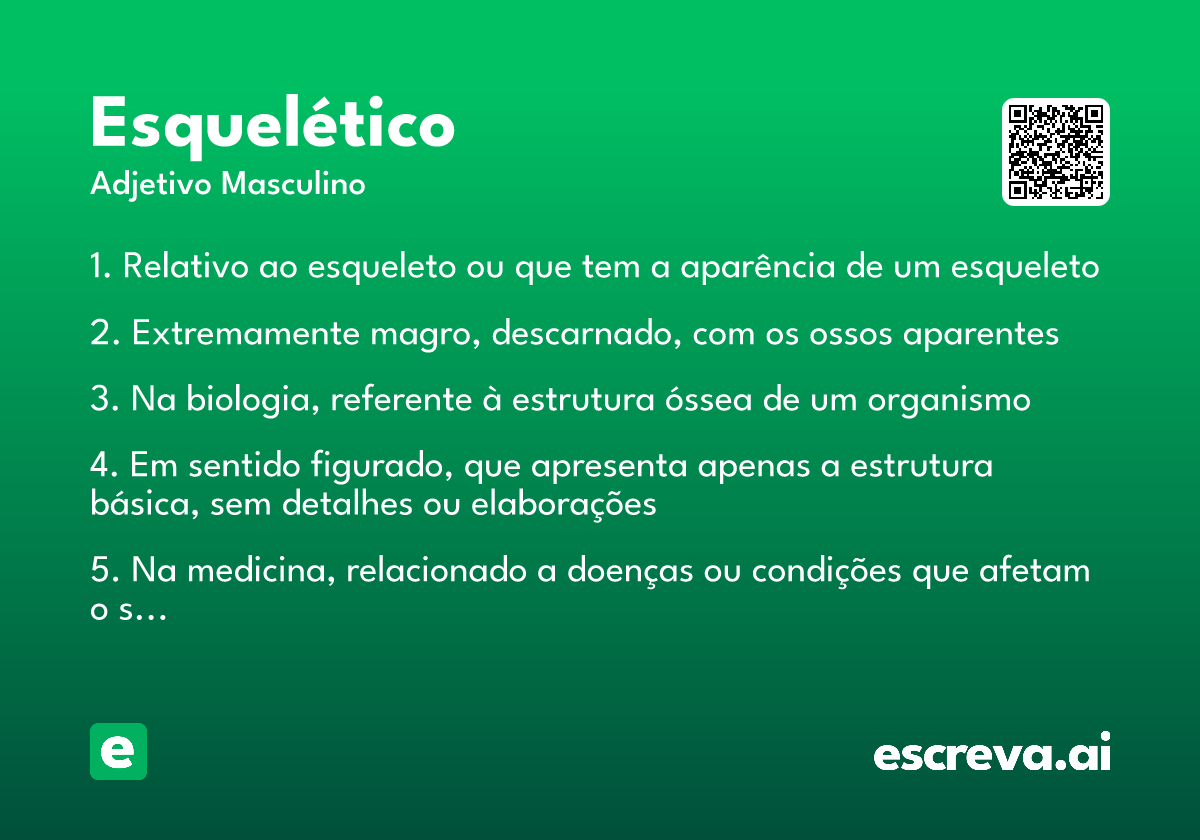 Esquelético
Adjetivo Masculino

1. Relativo ao esqueleto ou que tem a aparência de um esqueleto

2. Extremamente magro, descarnado, com os ossos aparentes

3. Na biologia, referente à estrutura óssea de um organismo

4. Em sentido figurado, que apresenta apenas a estrutura básica, sem detalhes ou elaborações

5. Na medicina, relacionado a doenças ou condições que afetam o s...

e

escreva.ai